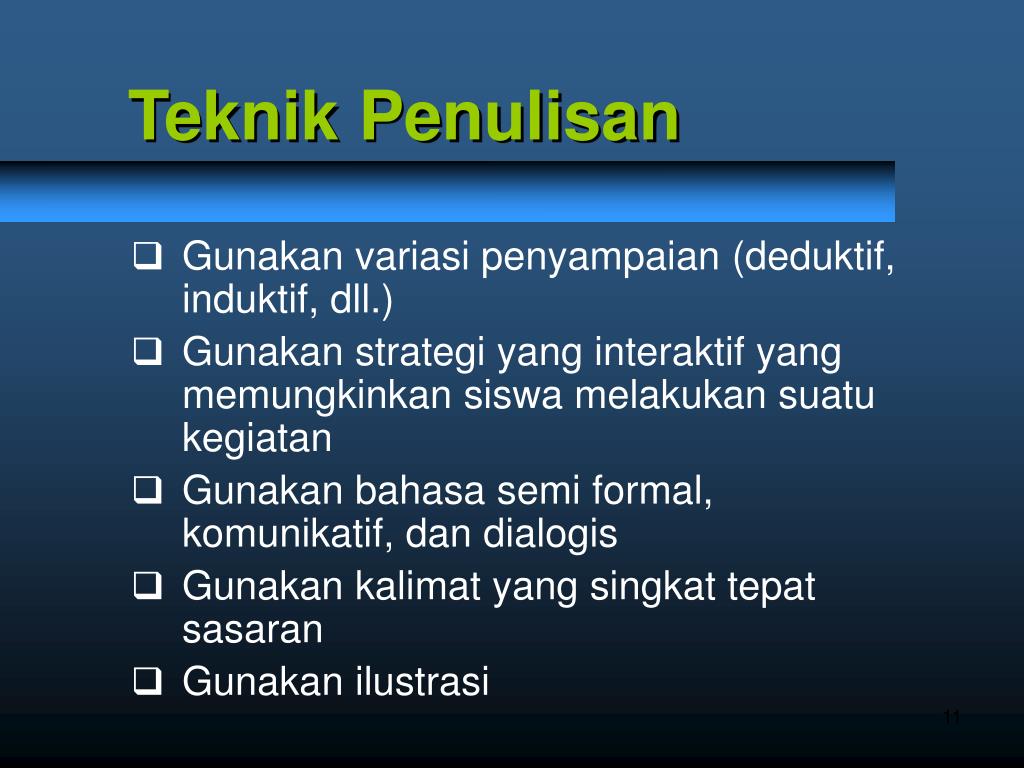 Teknik Penulisan

❑ Gunakan variasi penyampaian (deduktif, induktif, dll.)
❑ Gunakan strategi yang interaktif yang memungkinkan siswa melakukan suatu kegiatan
❑ Gunakan bahasa semi formal, komunikatif, dan dialogis
❑ Gunakan kalimat yang singkat tepat sasaran
❑ Gunakan ilustrasi

11